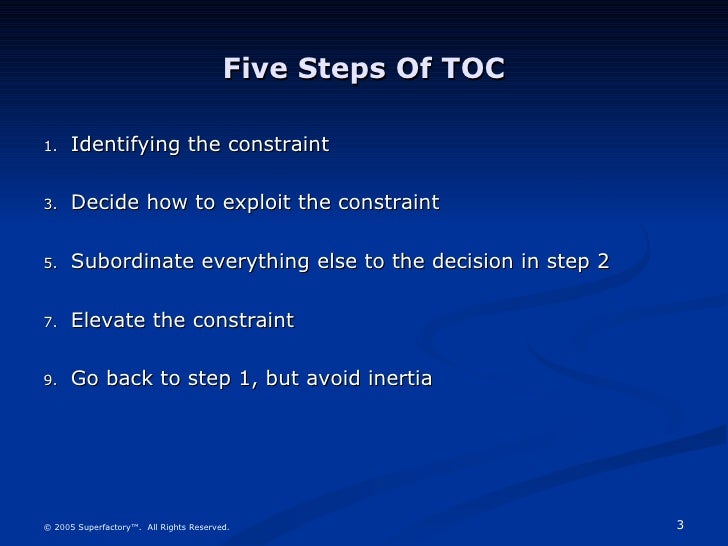 Five Steps Of TOC

1. Identifying the constraint

3. Decide how to exploit the constraint

5. Subordinate everything else to the decision in step 2

7. Elevate the constraint

9. Go back to step 1, but avoid inertia

© 2005 Superfactory™. All Rights Reserved.

3